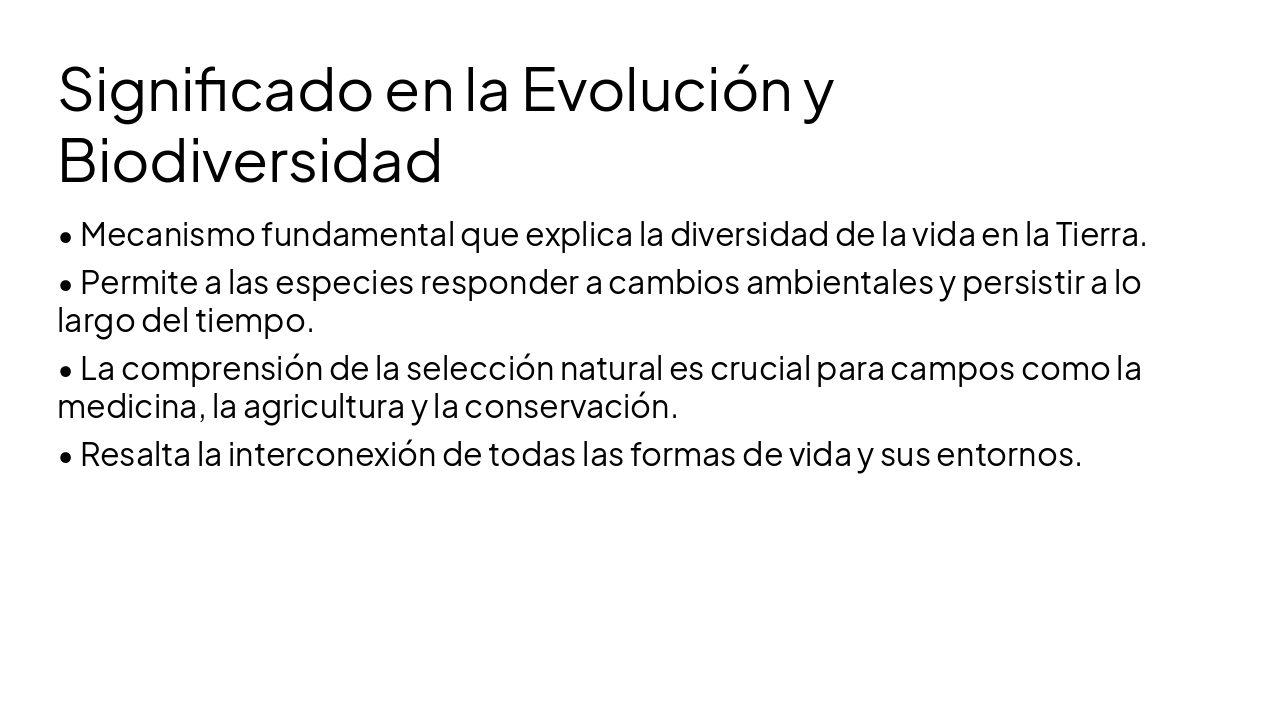 Significado en la Evolución y Biodiversidad

• Mecanismo fundamental que explica la diversidad de la vida en la Tierra.

• Permite a las especies responder a cambios ambientales y persistir a lo largo del tiempo.

• La comprensión de la selección natural es crucial para campos como la medicina, la agricultura y la conservación.

• Resalta la interconexión de todas las formas de vida y sus entornos.